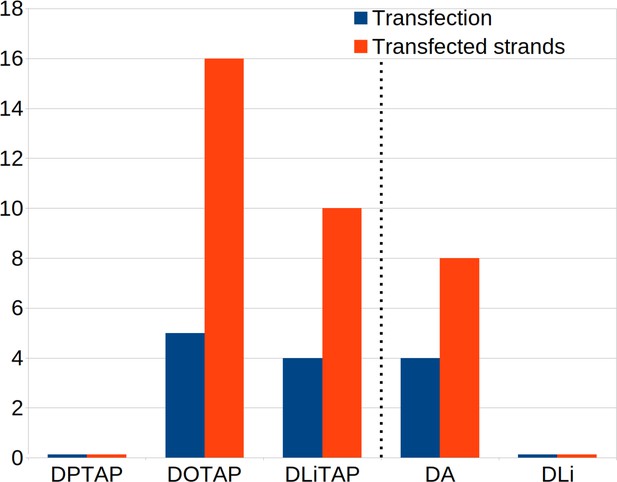 18
16
14
12
10
8
6
4
2
0

Transfection
Transfected strands

DPTAP
DOTAP
DLiTAP
DA
DLi